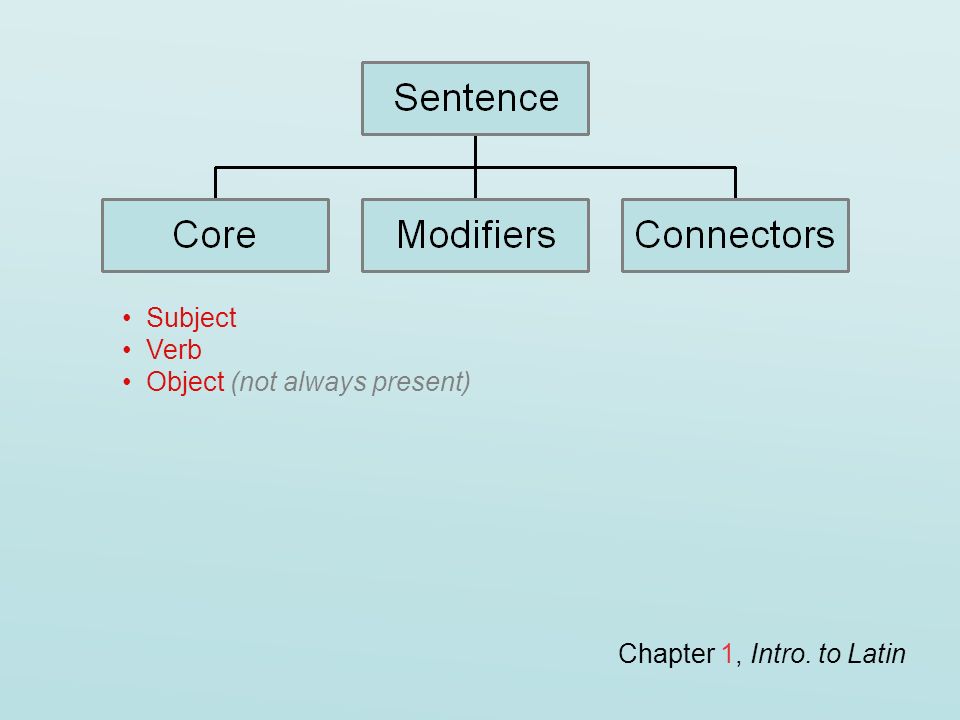 Sentence

Core

Modifiers

Connectors

• Subject
• Verb
• Object (not always present)

Chapter 1, Intro. to Latin